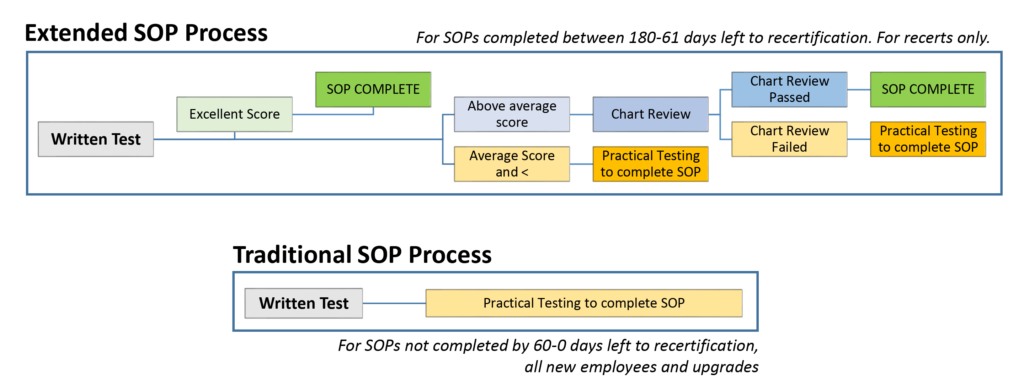 Extended SOP Process

For SOPs completed between 180-61 days left to recertification. For recerts only.

Written Test

Excellent Score

SOP COMPLETE

Above average score

Chart Review

Chart Review Passed

SOP COMPLETE

Chart Review Failed

Practical Testing to complete SOP

Average Score and <

Practical Testing to complete SOP

Traditional SOP Process

Written Test

Practical Testing to complete SOP

For SOPs not completed by 60-0 days left to recertification, all new employees and upgrades